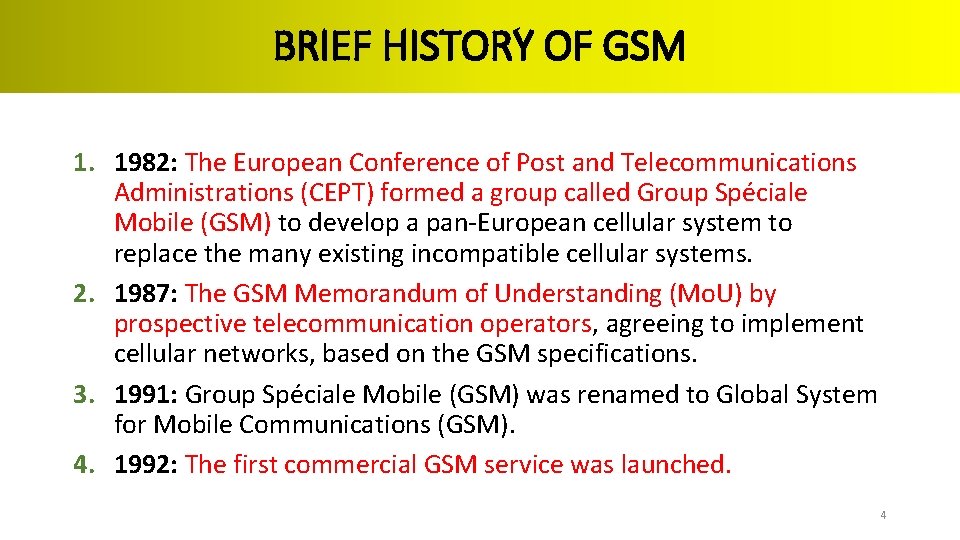 BRIEF HISTORY OF GSM

1. 1982: The European Conference of Post and Telecommunications Administrations (CEPT) formed a group called Group Spéciale Mobile (GSM) to develop a pan-European cellular system to replace the many existing incompatible cellular systems.
2. 1987: The GSM Memorandum of Understanding (MoU) by prospective telecommunication operators, agreeing to implement cellular networks, based on the GSM specifications.
3. 1991: Group Spéciale Mobile (GSM) was renamed to Global System for Mobile Communications (GSM).
4. 1992: The first commercial GSM service was launched.

4